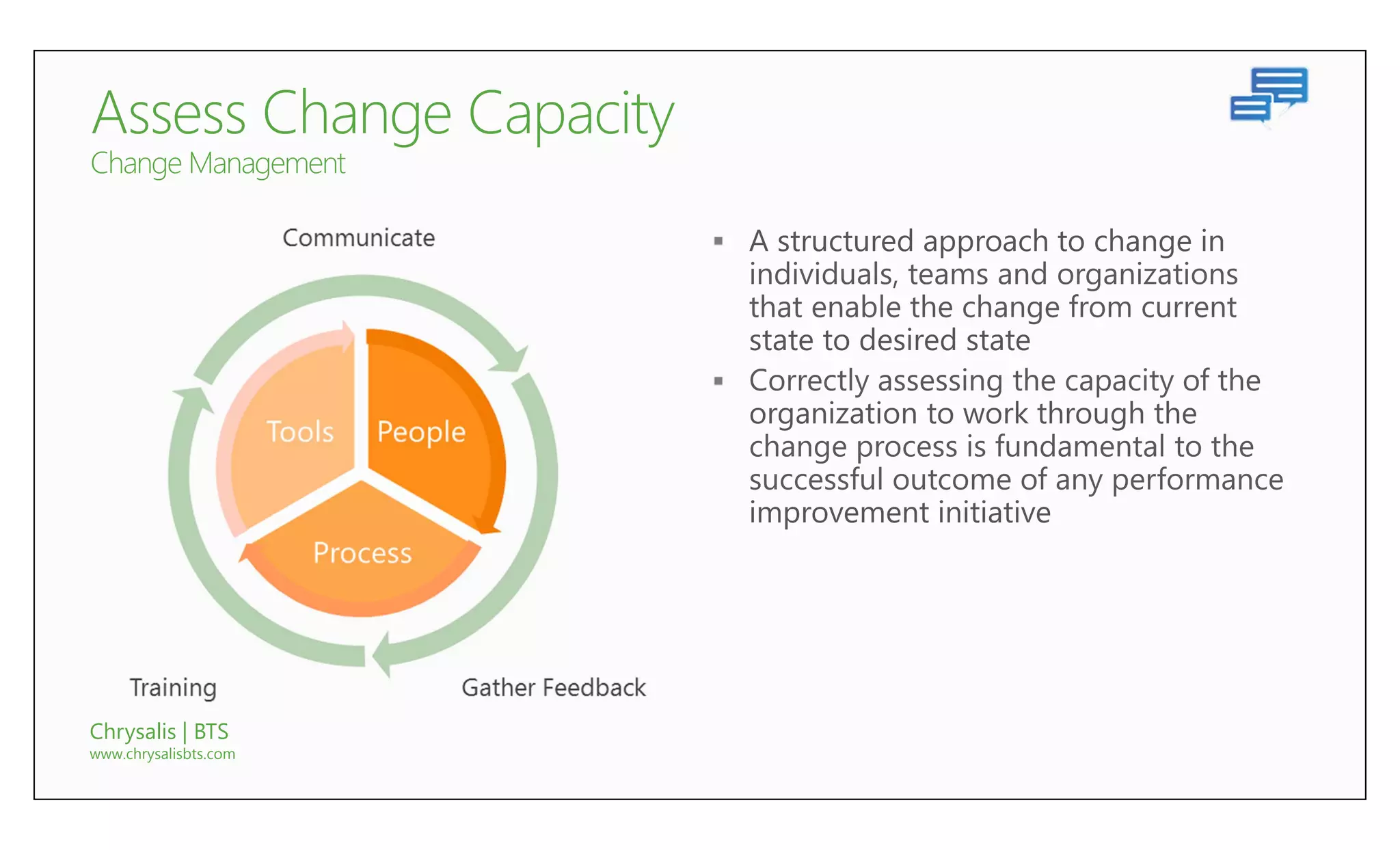 Assess Change Capacity
Change Management

Communicate

Tools
People
Process

Training
Gather Feedback

▪ A structured approach to change in individuals, teams and organizations that enable the change from current state to desired state
▪ Correctly assessing the capacity of the organization to work through the change process is fundamental to the successful outcome of any performance improvement initiative

Chrysalis | BTS
www.chrysalisbts.com